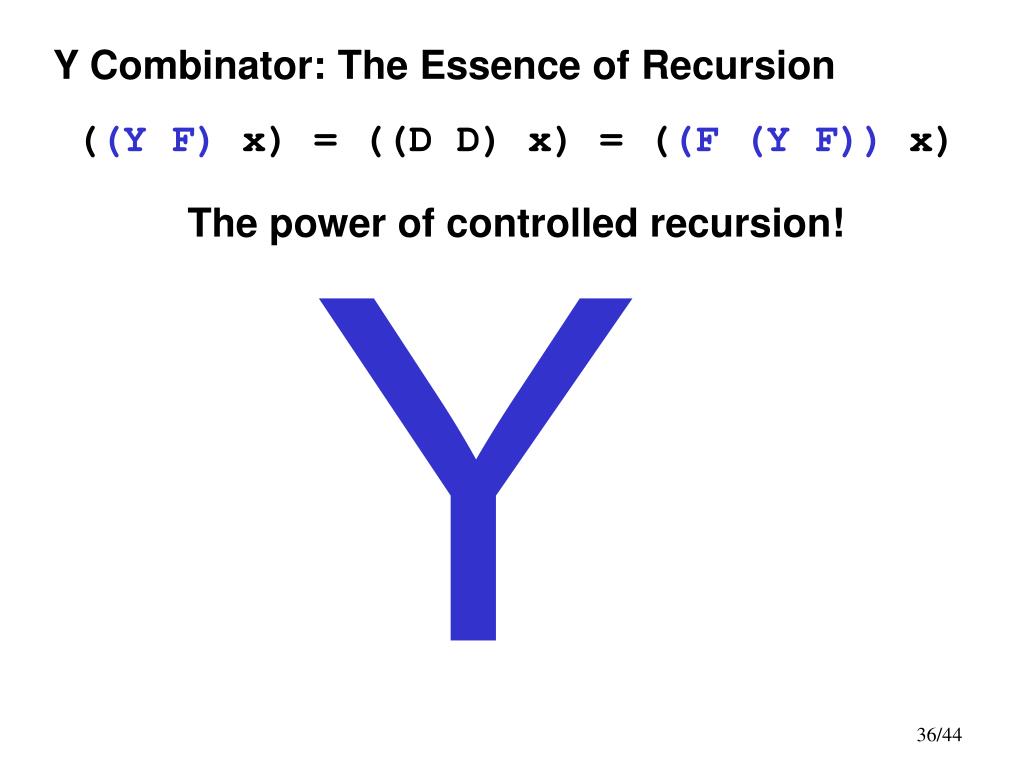 Y Combinator: The Essence of Recursion

((Y F) x) = ((D D) x) = ((F (Y F)) x)

The power of controlled recursion!

Y

36/44